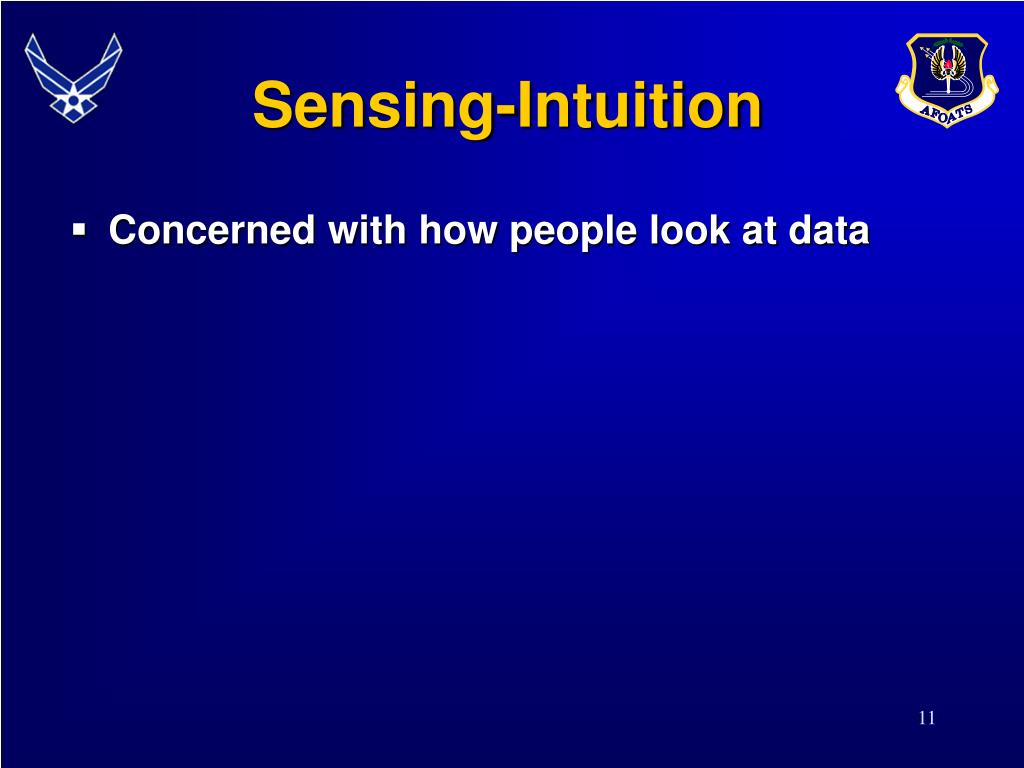 AFOATS

Sensing-Intuition

▪ Concerned with how people look at data

11